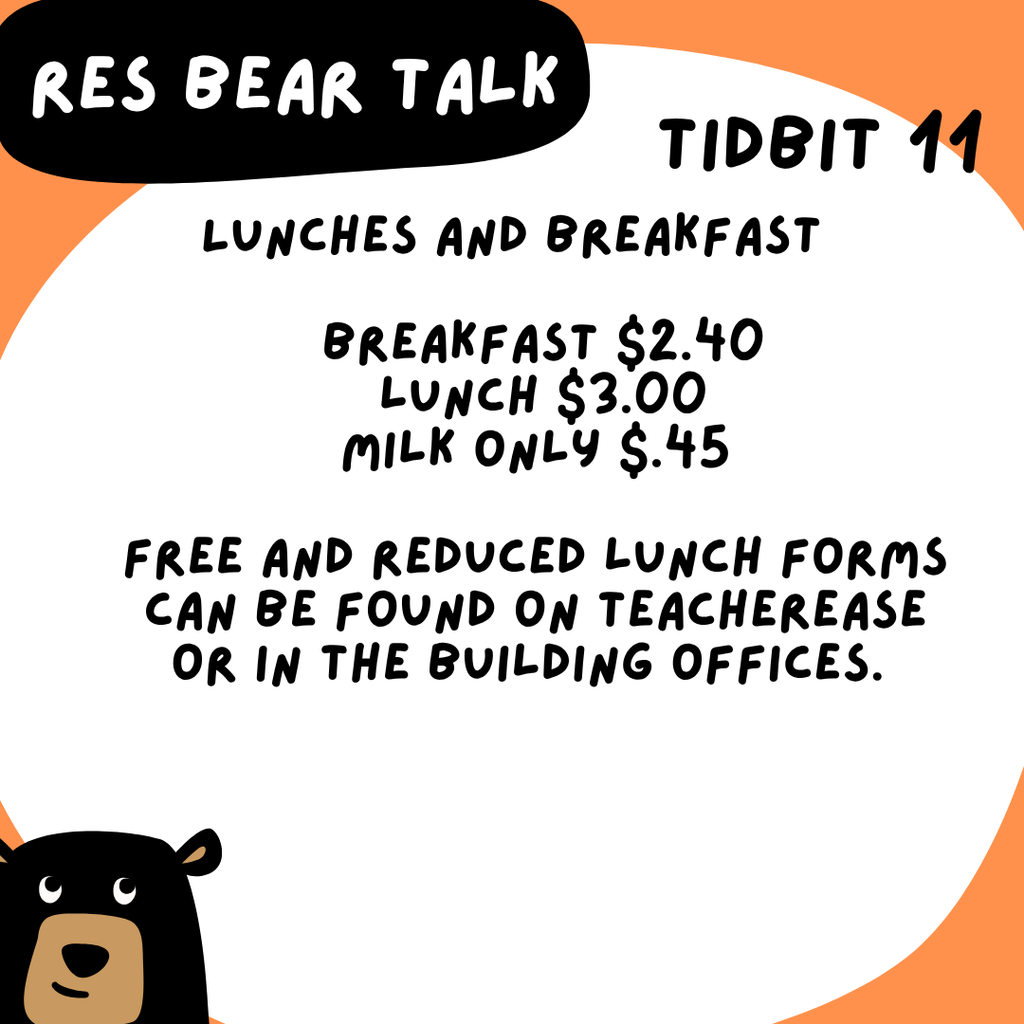 RES BEAR TALK

TIDBIT 11

LUNCHES AND BREAKFAST

BREAKFAST \$2.40
LUNCH \$3.00
MILK ONLY \$.45

FREE AND REDUCED LUNCH FORMS CAN BE FOUND ON TEACHEREASE OR IN THE BUILDING OFFICES.